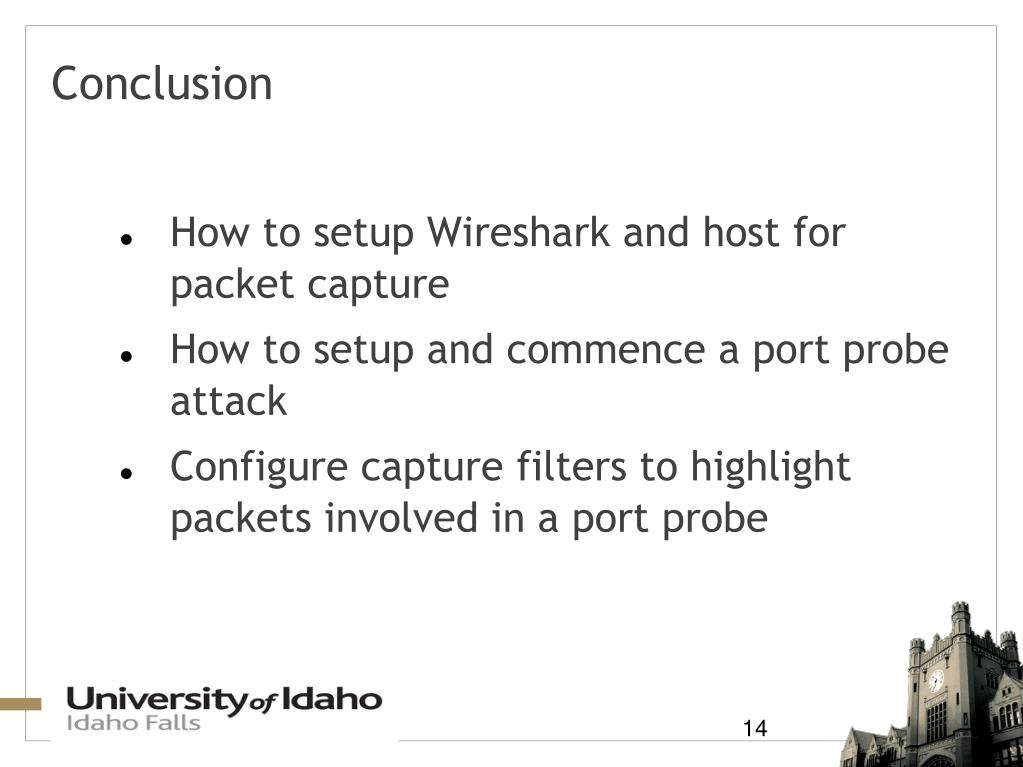 Conclusion

- How to setup Wireshark and host for packet capture
- How to setup and commence a port probe attack
- Configure capture filters to highlight packets involved in a port probe

University of Idaho
Idaho Falls

14